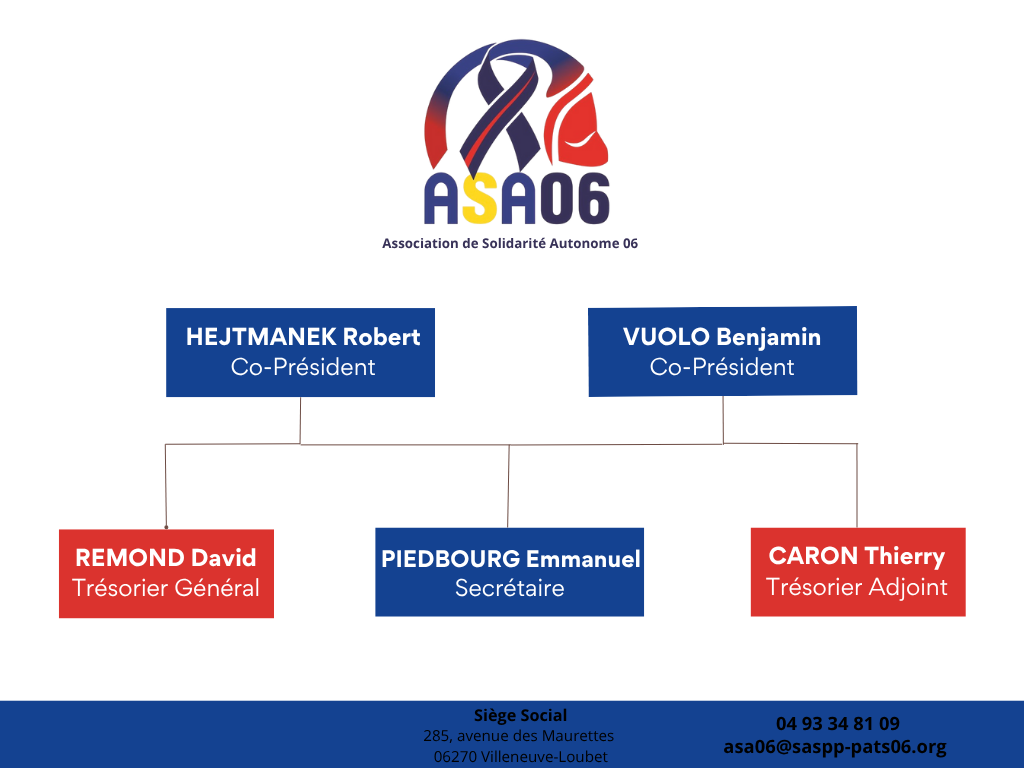 ASA06
Association de Solidarité Autonome 06

HEJTMANEK Robert
Co-Président

VUOLO Benjamin
Co-Président

REMOND David
Trésorier Général

PIEDBOURG Emmanuel
Secrétaire

CARON Thierry
Trésorier Adjoint

Siège Social
285, avenue des Maurettes
06270 Villeneuve-Loubet

04 93 34 81 09
asa06@saspp-pats06.org